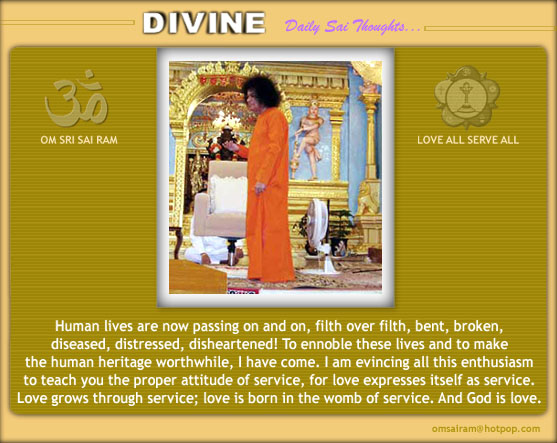 DIVINE Daily Sai Thoughts...

OM SRI SAI RAM

LOVE ALL SERVE ALL

Human lives are now passing on and on, filth over filth, bent, broken, diseased, distressed, disheartened! To ennoble these lives and to make the human heritage worthwhile, I have come. I am evincing all this enthusiasm to teach you the proper attitude of service, for love expresses itself as service. Love grows through service; love is born in the womb of service. And God is love.

omsairam@hotpop.com